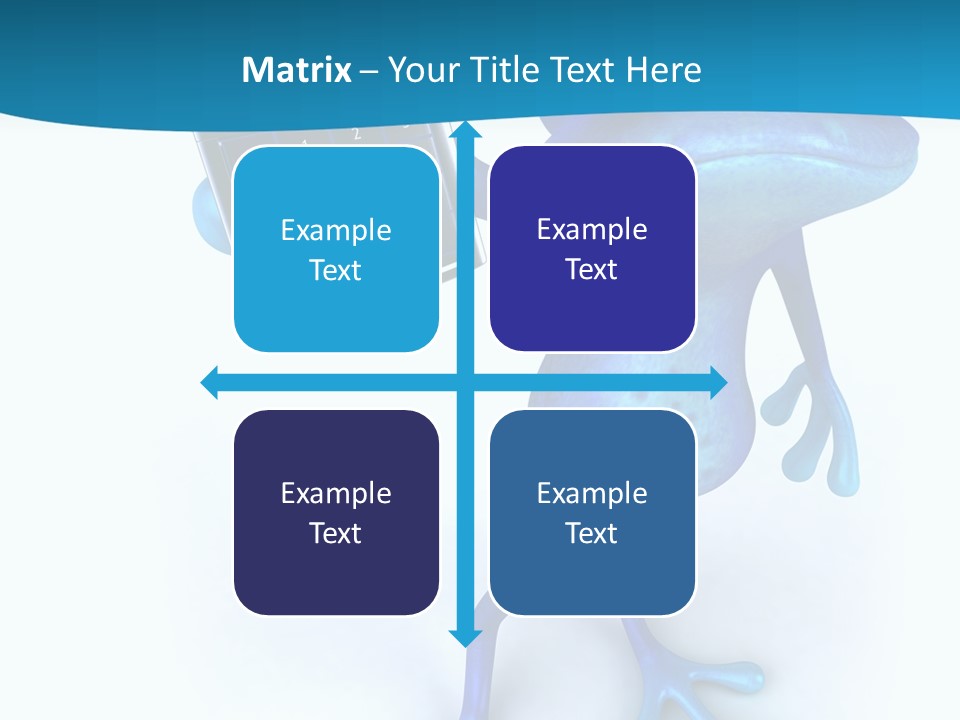 Matrix – Your Title Text Here

Example Text

Example Text

Example Text

Example Text